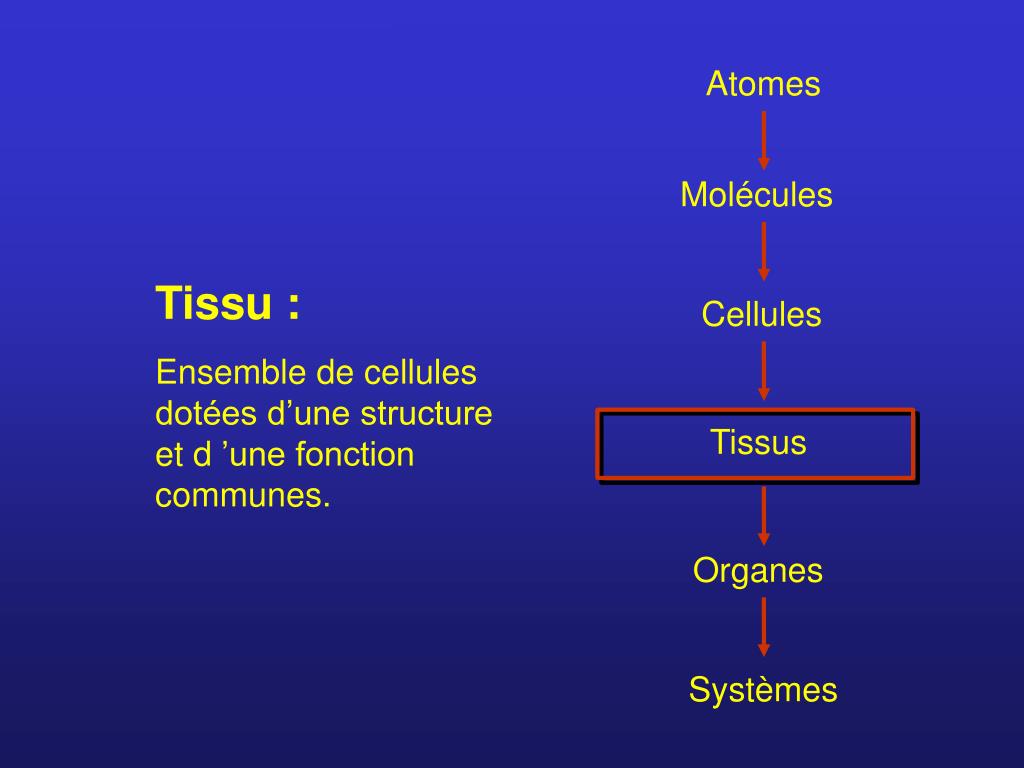 Tissu :

Ensemble de cellules dotées d’une structure et d ’une fonction communes.

Atomes

Molécules

Cellules

Tissus

Organes

Systèmes